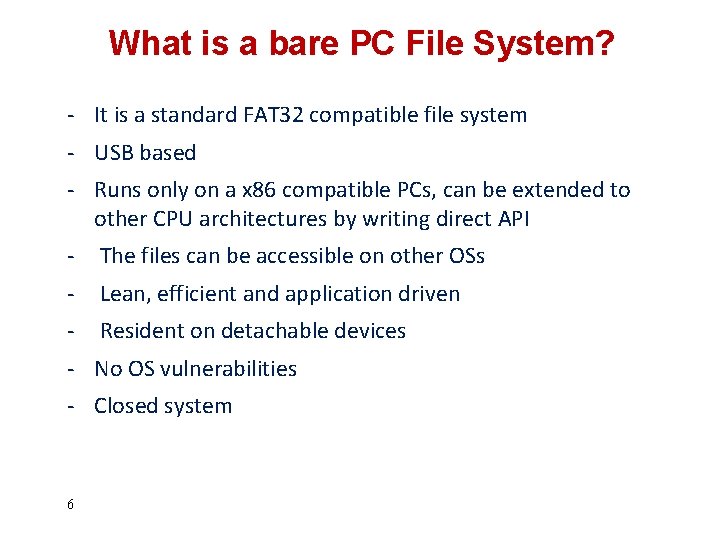 What is a bare PC File System?

- It is a standard FAT32 compatible file system
- USB based
- Runs only on a x86 compatible PCs, can be extended to other CPU architectures by writing direct API
- The files can be accessible on other OSs
- Lean, efficient and application driven
- Resident on detachable devices
- No OS vulnerabilities
- Closed system

6